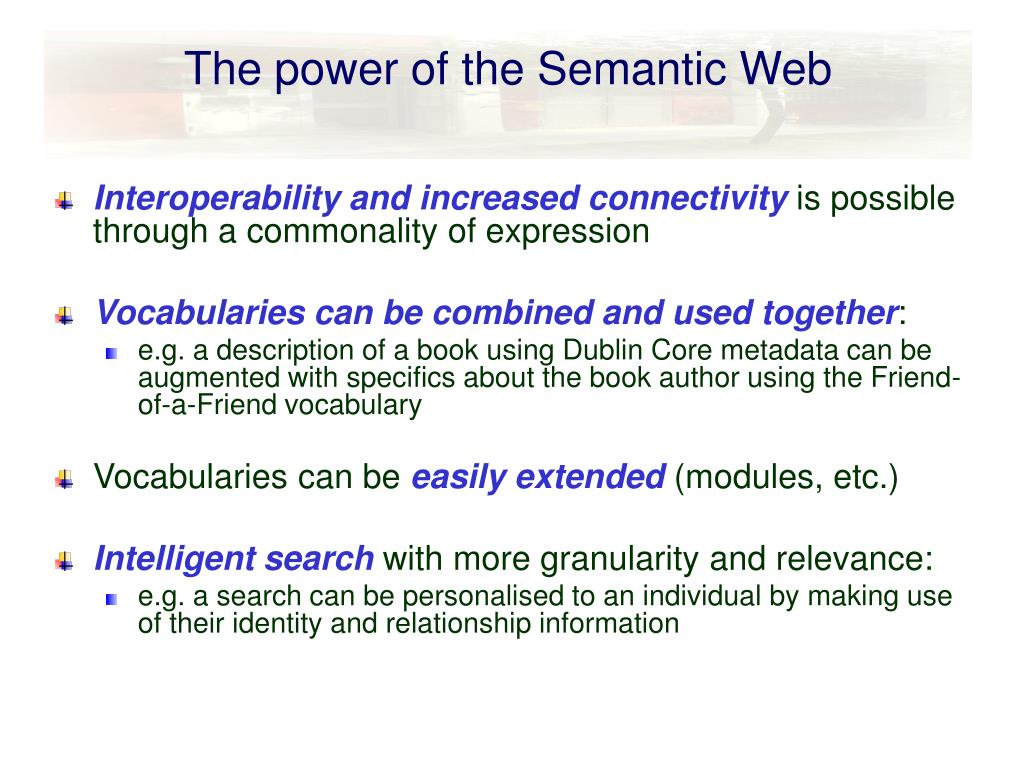 The power of the Semantic Web

Interoperability and increased connectivity is possible through a commonality of expression

Vocabularies can be combined and used together:

e.g. a description of a book using Dublin Core metadata can be augmented with specifics about the book author using the Friend-of-a-Friend vocabulary

Vocabularies can be easily extended (modules, etc.)

Intelligent search with more granularity and relevance:

e.g. a search can be personalised to an individual by making use of their identity and relationship information